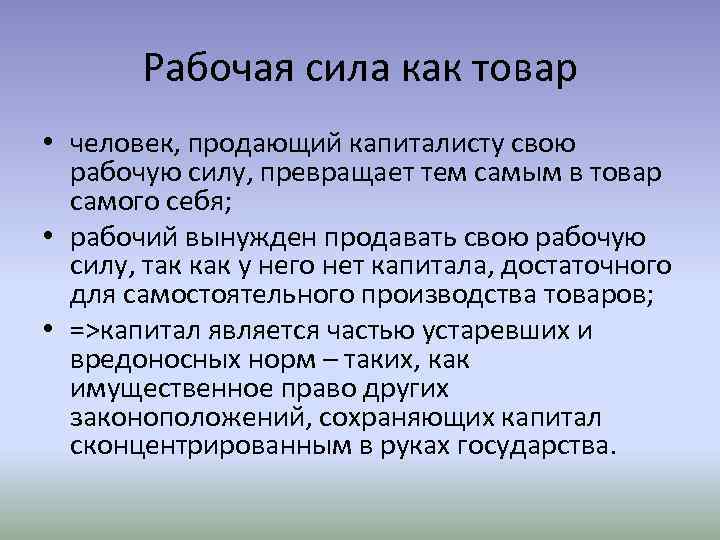 Рабочая сила как товар

• человек, продающий капиталисту свою рабочую силу, превращает тем самым в товар самого себя;

• рабочий вынужден продавать свою рабочую силу, так как у него нет капитала, достаточного для самостоятельного производства товаров;

• =>капитал является частью устаревших и вредоносных норм – таких, как имущественное право других законоположений, сохраняющих капитал сконцентрированным в руках государства.